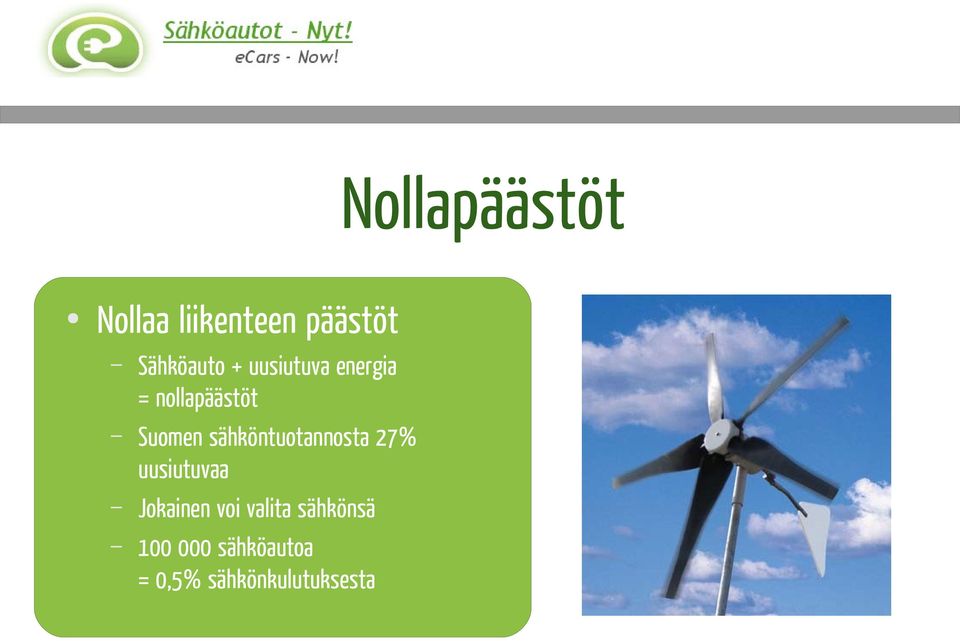 Sähköautot - Nyt!
eCars - Now!

Nollapäästöt

• Nollaa liikenteen päästöt
– Sähköauto + uusiutuva energia = nollapäästöt
– Suomen sähköntuotannosta 27% uusiutuvaa
– Jokainen voi valita sähkönsä
– 100 000 sähköautoa = 0,5% sähkönkulutuksesta